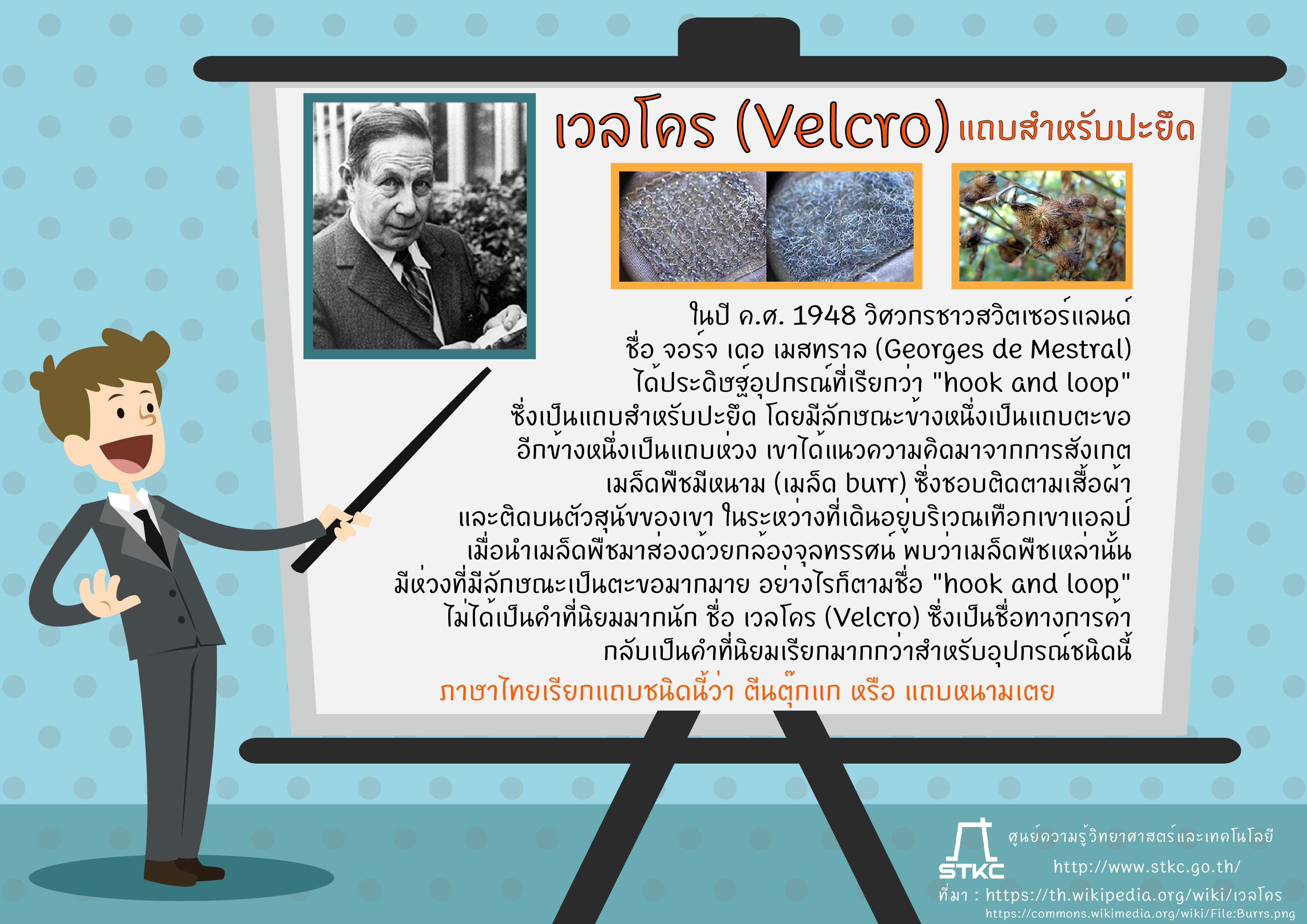 เวลโคร (Velcro) แถบสำหรับปะยึด

ในปี ค.ศ. 1948 วิศวกรชาวสวิตเซอร์แลนด์ ชื่อ จอร์จ เดอ เมสทราล (Georges de Mestral) ได้ประดิษฐ์อุปกรณ์ที่เรียกว่า "hook and loop" ซึ่งเป็นแถบสำหรับปะยึด โดยมีลักษณะข้างหนึ่งเป็นแถบตะขอ อีกข้างหนึ่งเป็นแถบห่วง เขาได้แนวความคิดมาจากการสังเกต เมล็ดพืชมีหนาม (เมล็ด burr) ซึ่งชอบติดตามเสื้อผ้า และติดบนตัวสุนัขของเขา ในระหว่างที่เดินอยู่บริเวณเทือกเขาแอลป์ เมื่อนำเมล็ดพืชมาส่องด้วยกล้องจุลทรรศน์ พบว่าเมล็ดพืชเหล่านั้น มีห่วงที่มีลักษณะเป็นตะขอมากมาย อย่างไรก็ตามชื่อ "hook and loop" ไม่ได้เป็นคำที่นิยมมากนัก ชื่อ เวลโคร (Velcro) ซึ่งเป็นชื่อทางการค้า กลับเป็นคำที่นิยมเรียกมากกว่าสำหรับอุปกรณ์ชนิดนี้

ภาษาไทยเรียกแถบชนิดนี้ว่า ตีนตุ๊กแก หรือ แถบหนามเตย

STKC
ศูนย์ความรู้วิทยาศาสตร์และเทคโนโลยี
http://www.stkc.go.th/
ที่มา : https://th.wikipedia.org/wiki/เวลโคร
https://commons.wikimedia.org/wiki/File:Burrs.png